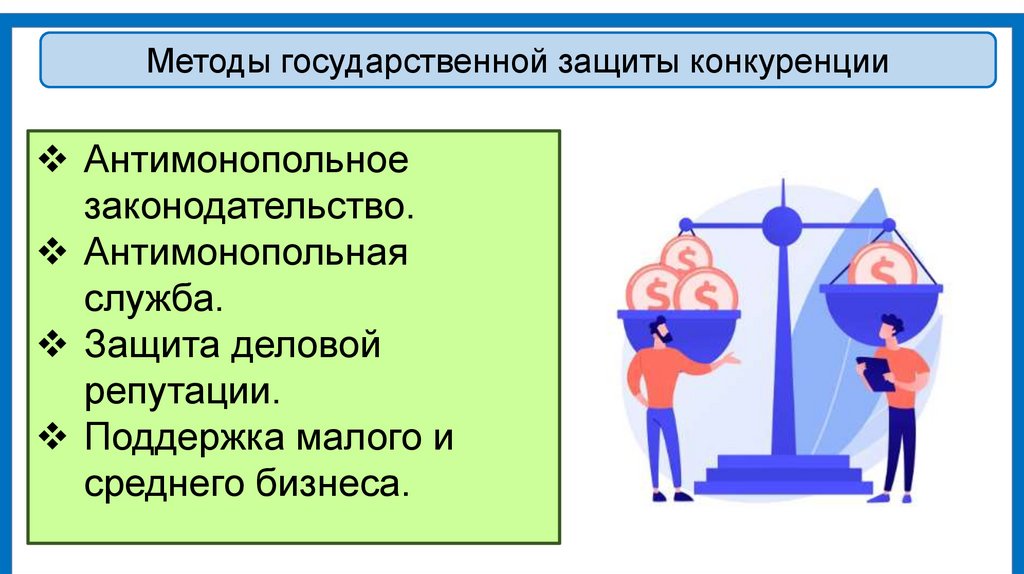 Методы государственной защиты конкуренции

❖ Антимонопольное законодательство.
❖ Антимонопольная служба.
❖ Защита деловой репутации.
❖ Поддержка малого и среднего бизнеса.

$
$
$
$